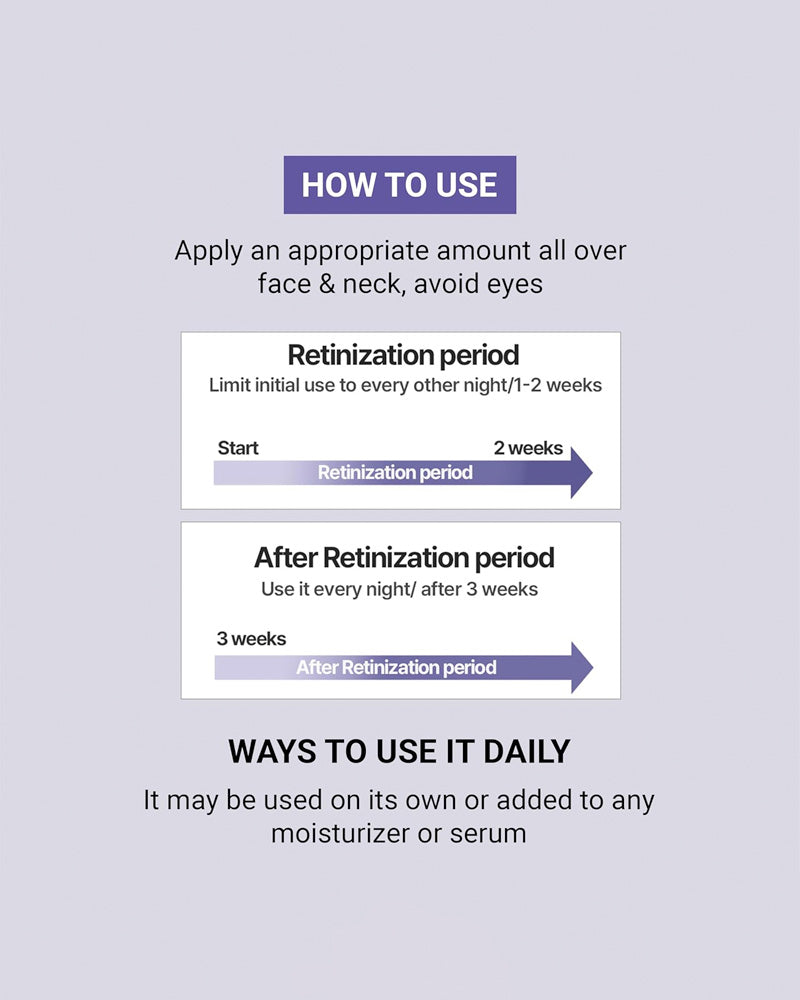 HOW TO USE

Apply an appropriate amount all over face & neck, avoid eyes

Retinization period

Limit initial use to every other night/1-2 weeks

Start

2 weeks

Retinization period

After Retinization period

Use it every night/ after 3 weeks

3 weeks

After Retinization period

WAYS TO USE IT DAILY

It may be used on its own or added to any moisturizer or serum